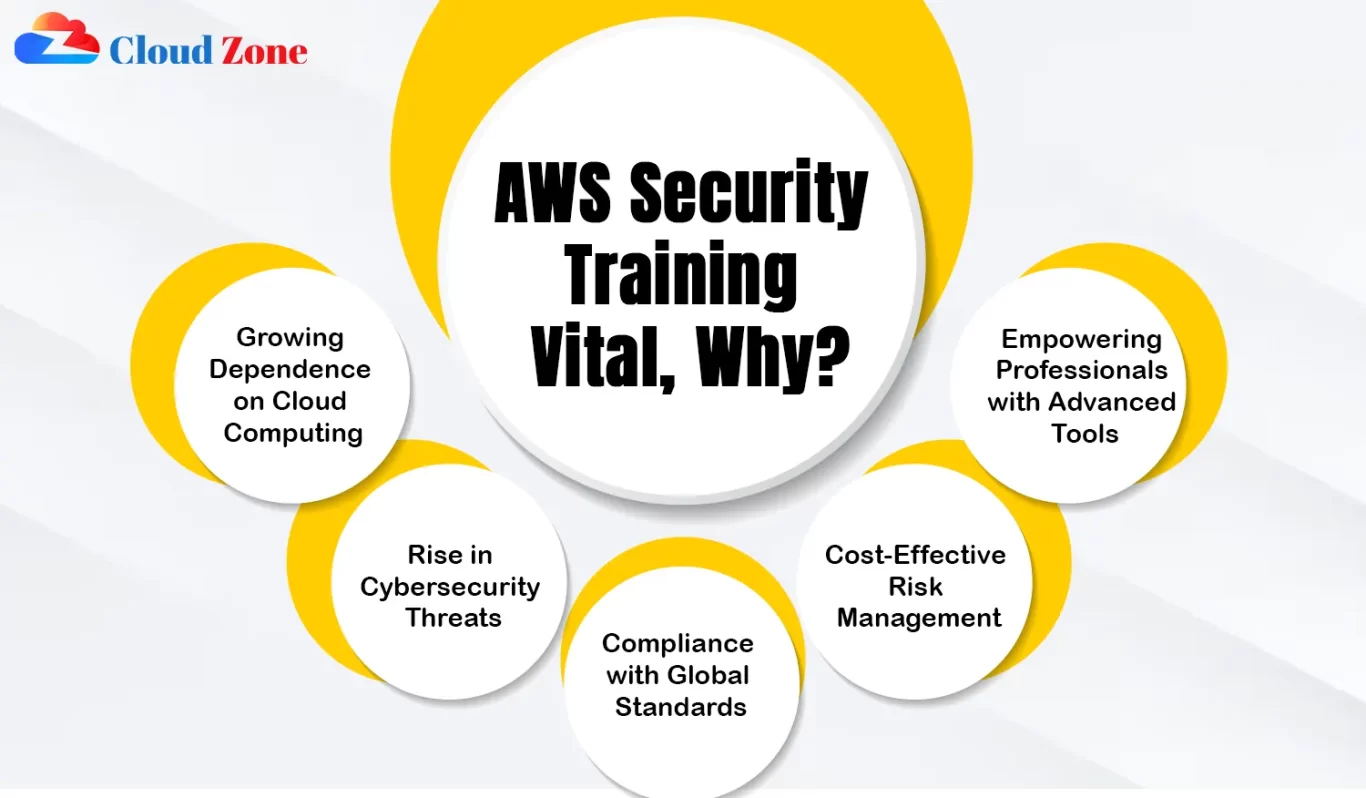 Cloud Zone

AWS Security Training Vital, Why?

Growing Dependence on Cloud Computing

Rise in Cybersecurity Threats

Compliance with Global Standards

Cost-Effective Risk Management

Empowering Professionals with Advanced Tools